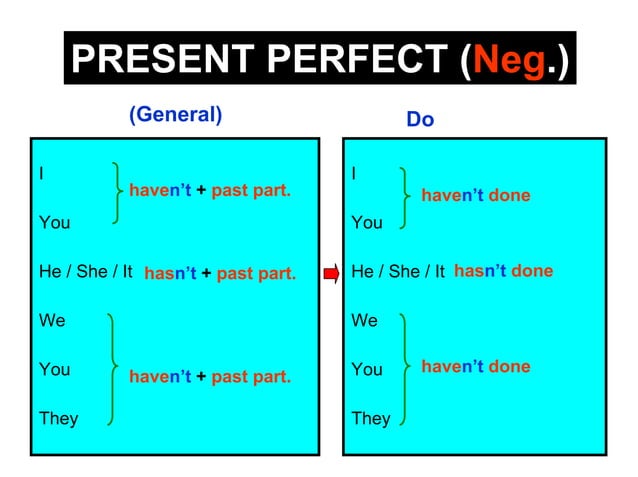 PRESENT PERFECT (Neg.)

(General)

I
You
haven't + past part.

He / She / It hasn't + past part.

We
You
They
haven't + past part.

Do

I
You
haven't done

He / She / It hasn't done

We
You
They
haven't done